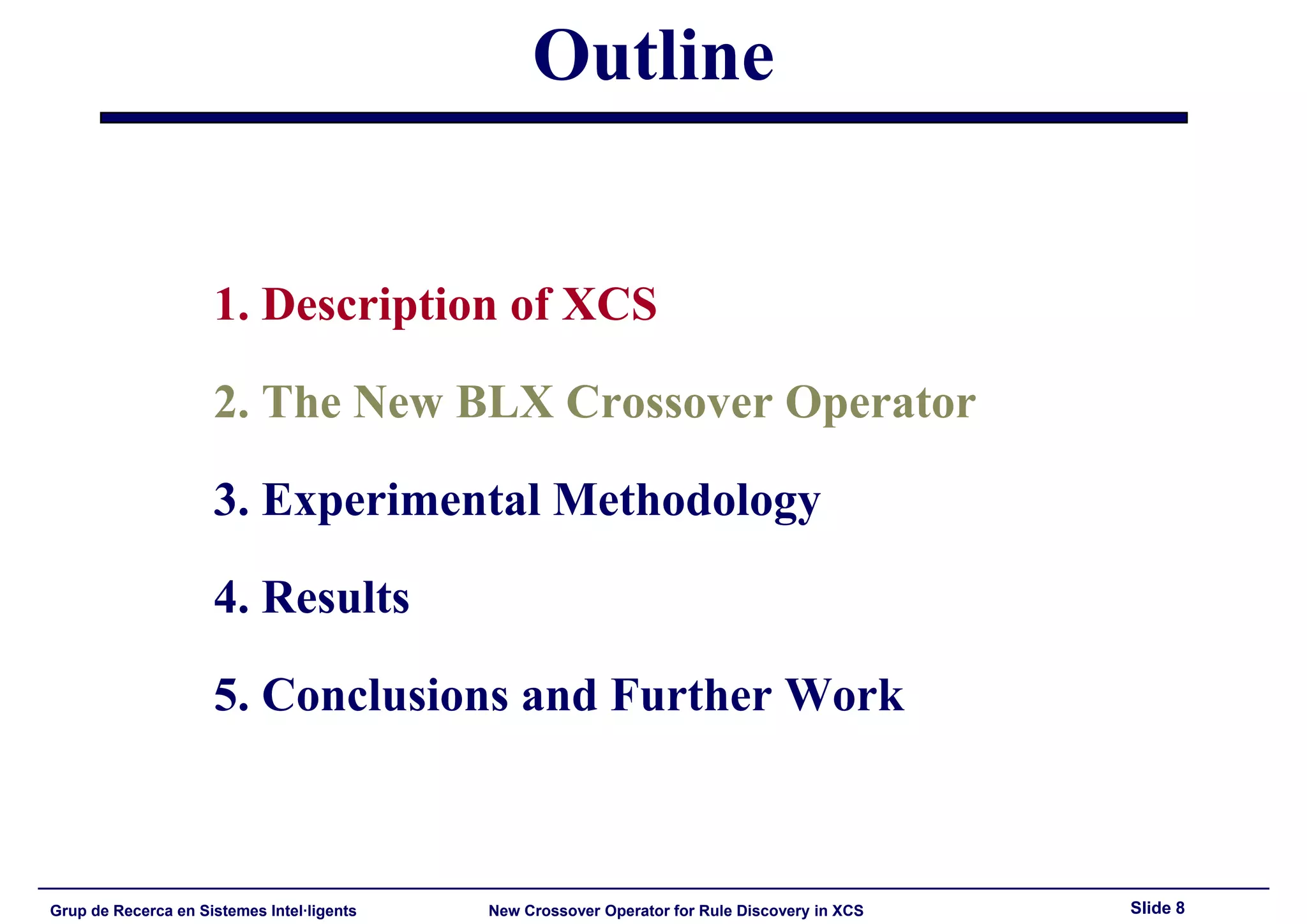 Outline

1. Description of XCS

2. The New BLX Crossover Operator

3. Experimental Methodology

4. Results

5. Conclusions and Further Work

Grup de Recerca en Sistemes Intel·ligents New Crossover Operator for Rule Discovery in XCS Slide 8